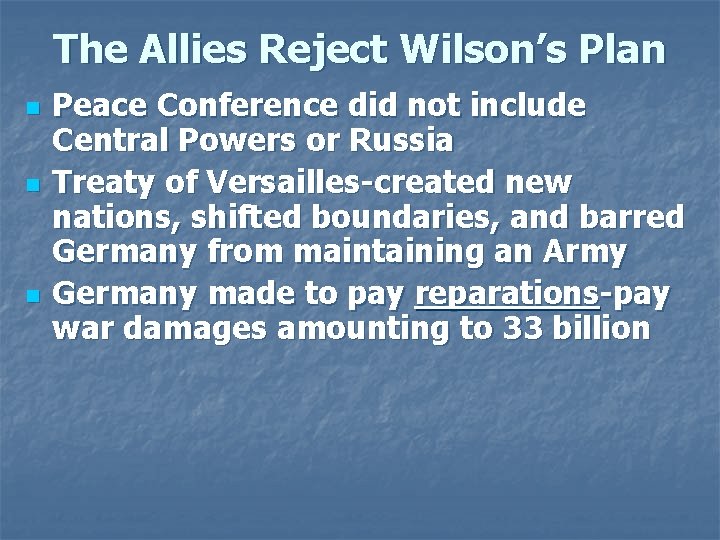 The Allies Reject Wilson's Plan

- Peace Conference did not include Central Powers or Russia
- Treaty of Versailles-created new nations, shifted boundaries, and barred Germany from maintaining an Army
- Germany made to pay reparations-pay war damages amounting to 33 billion